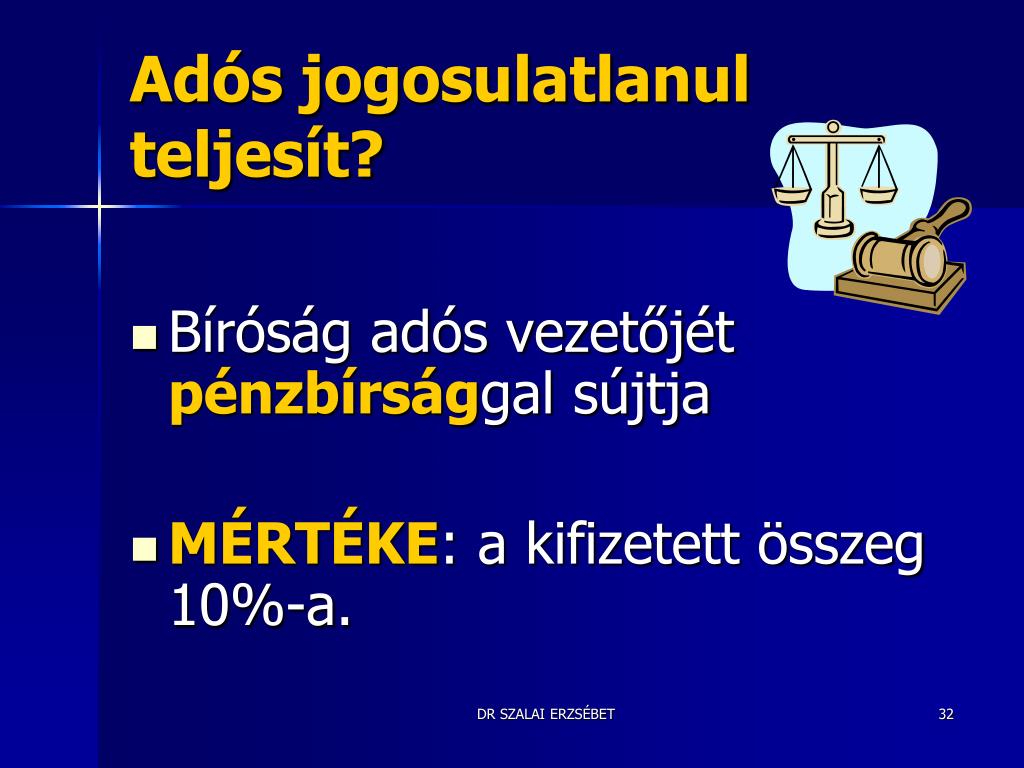 Adós jogosulatlanul teljesít?

Bíróság adós vezetőjét pénzbírsággal sújtja

MÉRTÉKE: a kifizetett összeg 10%-a.

DR SZALAI ERZSÉBET

32